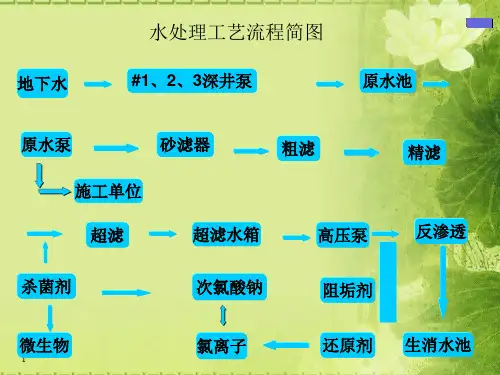 水处理工艺流程简图

地下水

#1、2、3深井泵

原水池

原水泵

砂滤器

粗滤

精滤

施工单位

超滤

超滤水箱

高压泵

反渗透

杀菌剂

次氯酸钠

阻垢剂

微生物

氯离子

还原剂

生消水池

1